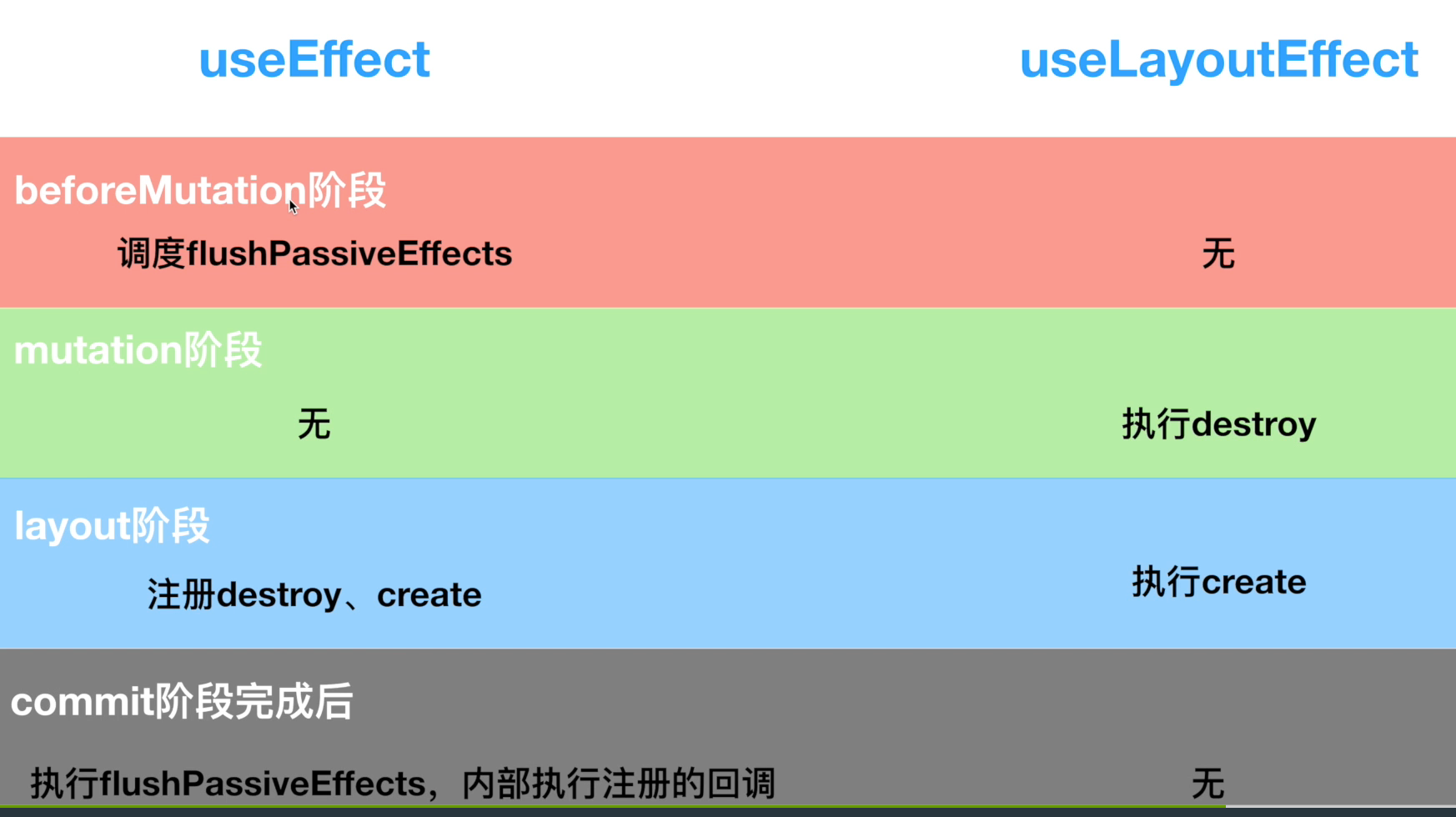 useEffect

useLayoutEffect

beforeMutation阶段

调度flushPassiveEffects

无

mutation阶段

无

执行destroy

layout阶段

注册destroy、create

执行create

commit阶段完成后

执行flushPassiveEffects，内部执行注册的回调

无